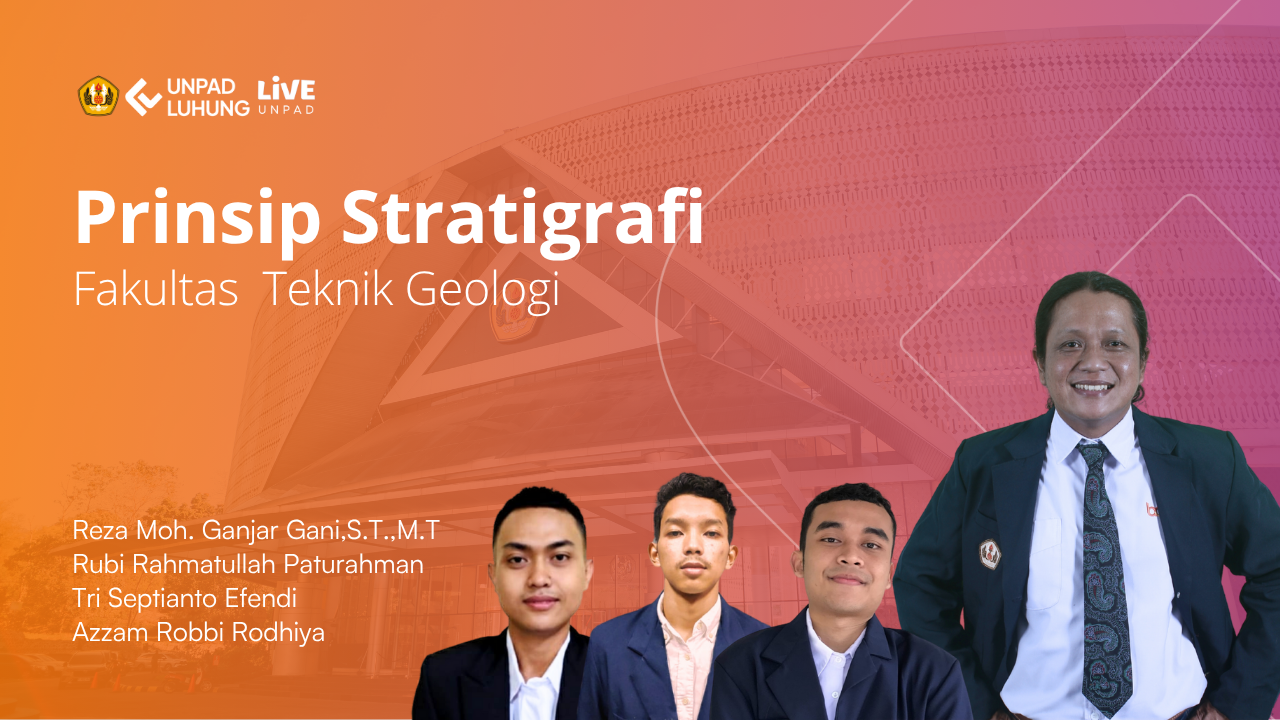 UNPAD LUHUNG LiVE UNPAD

Prinsip Stratigrafi
Fakultas Teknik Geologi

Reza Moh. Ganjar Gani,S.T.,M.T
Rubi Rahmatullah Paturahman
Tri Septianto Efendi
Azzam Robbi Rodhiya